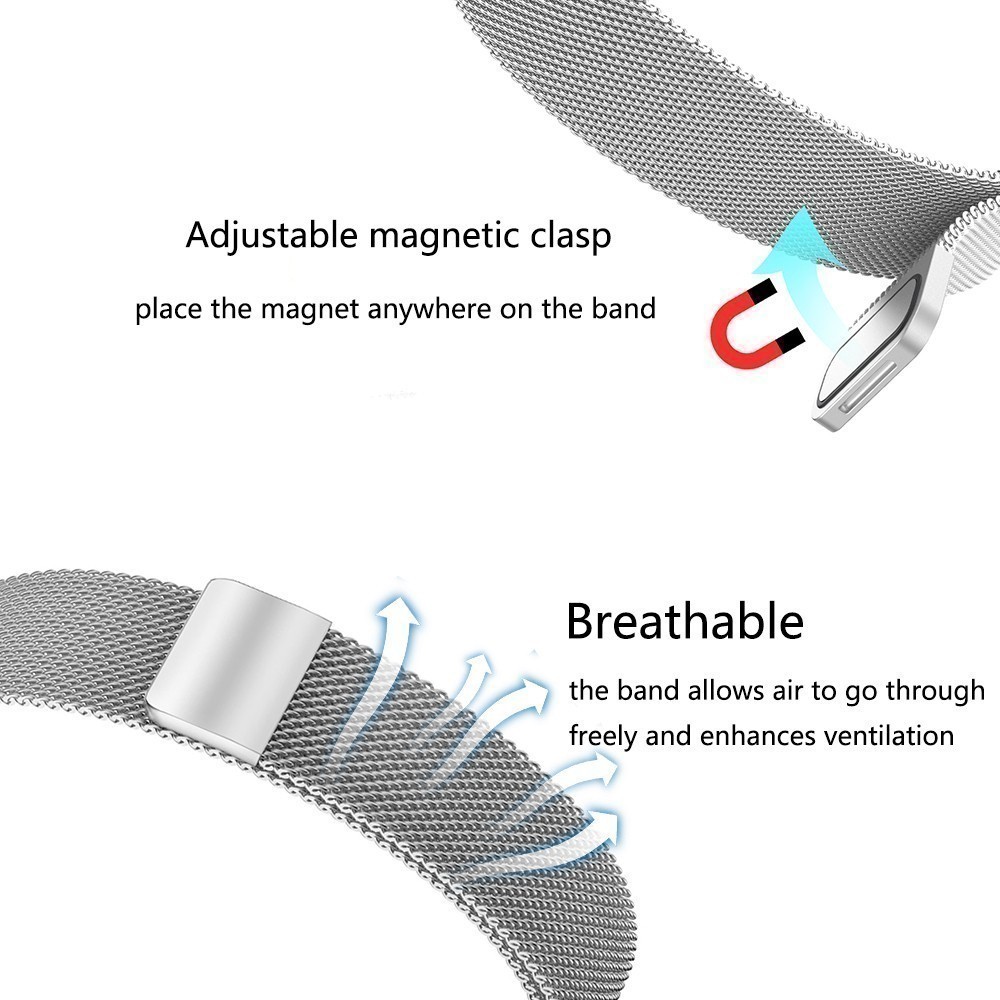 Adjustable magnetic clasp

place the magnet anywhere on the band

Breathable

the band allows air to go through freely and enhances ventilation